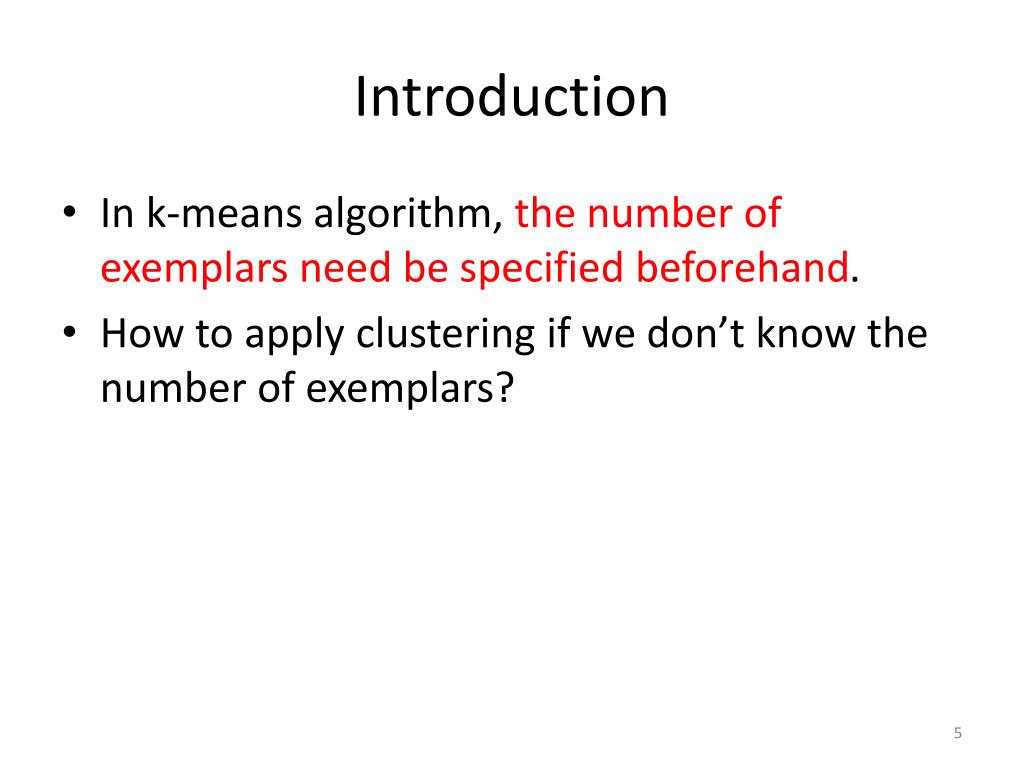 Introduction

• In k-means algorithm, the number of exemplars need be specified beforehand.

• How to apply clustering if we don’t know the number of exemplars?

5